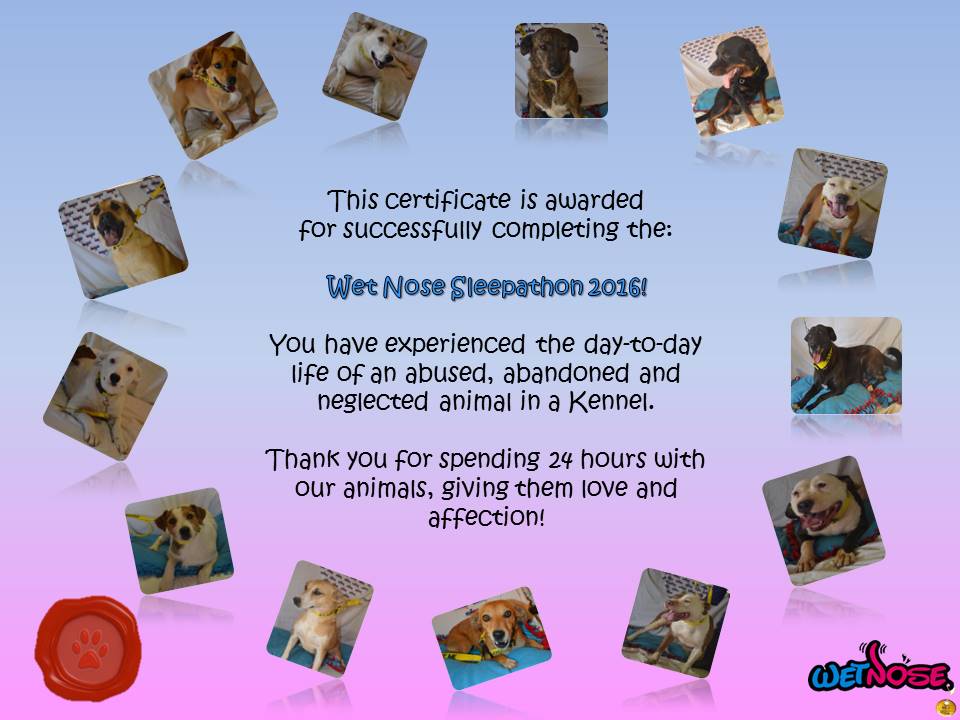 This certificate is awarded for successfully completing the:

Wet Nose Sleepathon 2016!

You have experienced the day-to-day life of an abused, abandoned and neglected animal in a Kennel.

Thank you for spending 24 hours with our animals, giving them love and affection!

WETNOSE